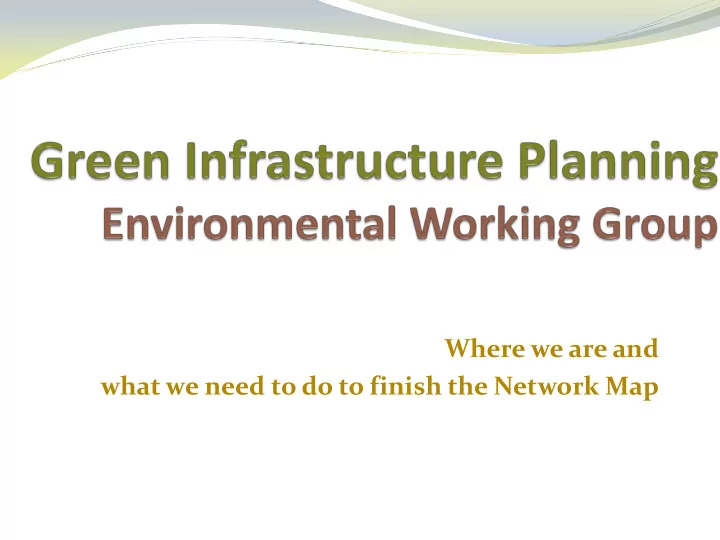 Green Infrastructure Planning
Environmental Working Group

Where we are and
what we need to do to finish the Network Map